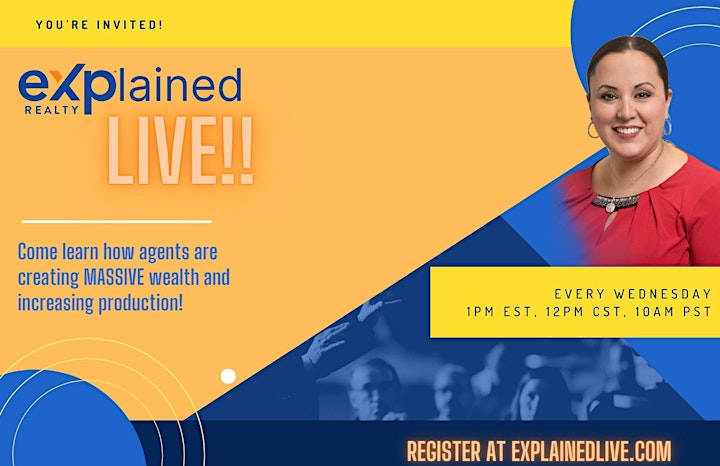 YOU'RE INVITED!

eXPlained
REALTY

LIVE!!

Come learn how agents are creating MASSIVE wealth and increasing production!

EVERY WEDNESDAY
1PM EST, 12PM CST, 10AM PST

REGISTER AT EXPLAINEDLIVE.COM